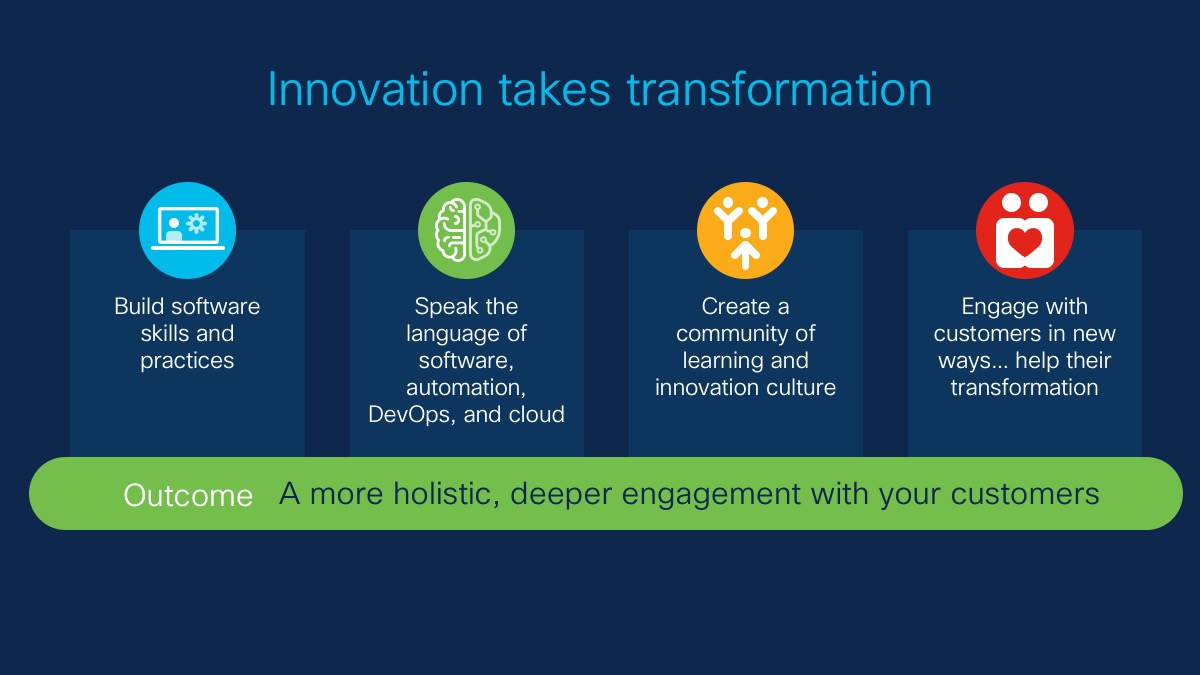 Innovation takes transformation

Build software skills and practices

Speak the language of software, automation, DevOps, and cloud

Create a community of learning and innovation culture

Engage with customers in new ways… help their transformation

Outcome A more holistic, deeper engagement with your customers